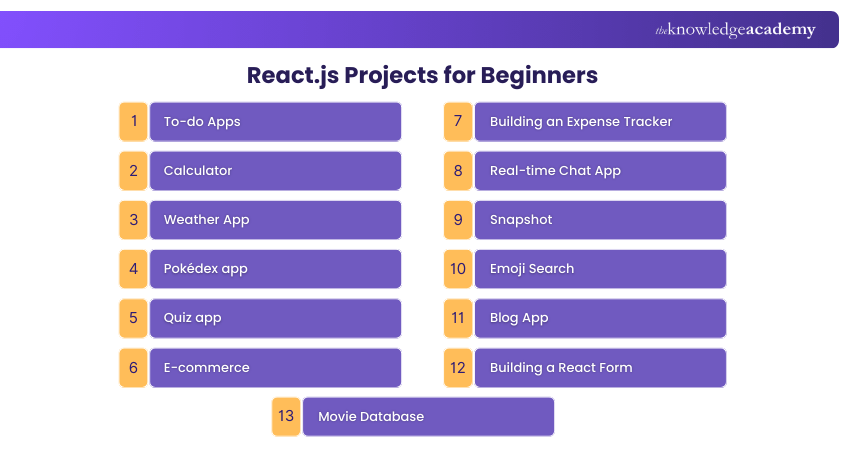 theknowledgeacademy

React.js Projects for Beginners

1 To-do Apps

2 Calculator

3 Weather App

4 Pokédex app

5 Quiz app

6 E-commerce

7 Building an Expense Tracker

8 Real-time Chat App

9 Snapshot

10 Emoji Search

11 Blog App

12 Building a React Form

13 Movie Database